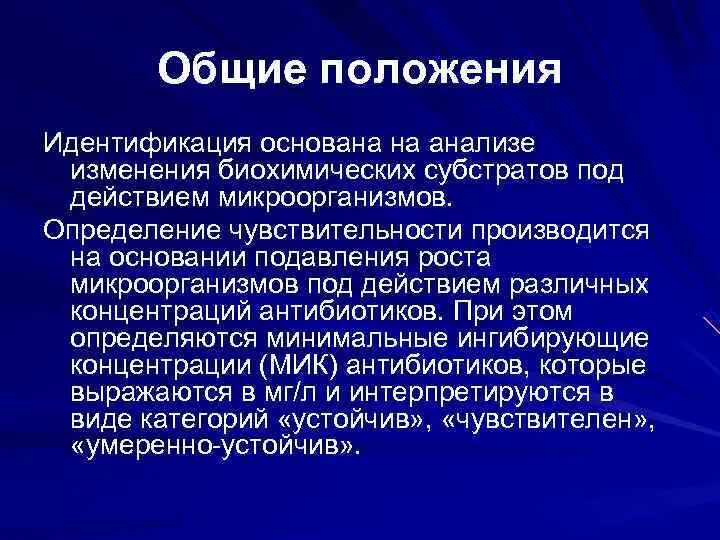 Общие положения

Идентификация основана на анализе изменения биохимических субстратов под действием микроорганизмов.

Определение чувствительности производится на основании подавления роста микроорганизмов под действием различных концентраций антибиотиков. При этом определяются минимальные ингибирующие концентрации (МИК) антибиотиков, которые выражаются в мг/л и интерпретируются в виде категорий «устойчив», «чувствителен», «умеренно-устойчив».